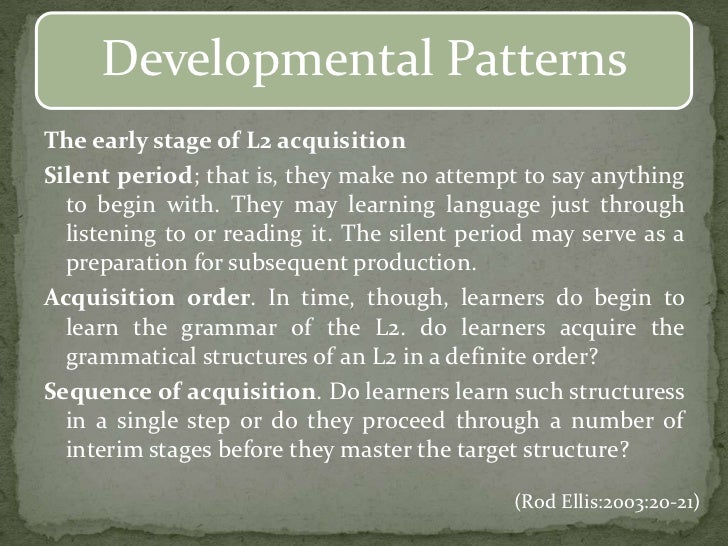 Developmental Patterns

The early stage of L2 acquisition

Silent period; that is, they make no attempt to say anything to begin with. They may learning language just through listening to or reading it. The silent period may serve as a preparation for subsequent production.

Acquisition order. In time, though, learners do begin to learn the grammar of the L2. do learners acquire the grammatical structures of an L2 in a definite order?

Sequence of acquisition. Do learners learn such structuress in a single step or do they proceed through a number of interim stages before they master the target structure?

(Rod Ellis:2003:20-21)